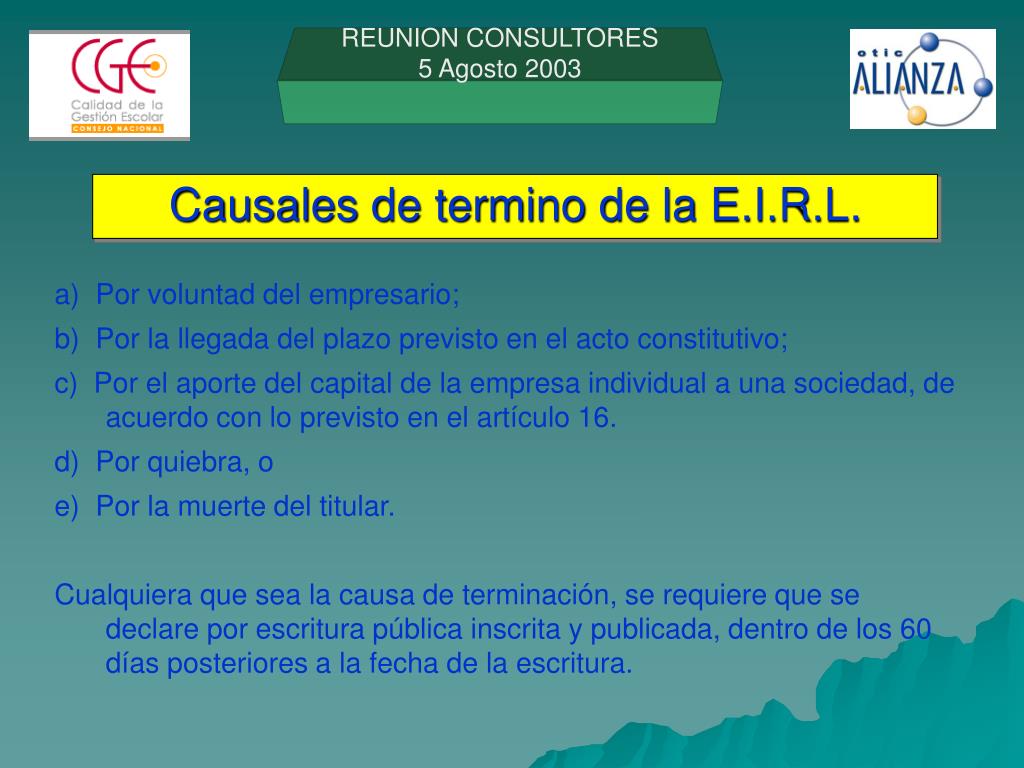 CGE
Calidad de la Gestión Escolar
CONSEJO NACIONAL

REUNION CONSULTORES
5 Agosto 2003

otic
ALIANZA

Causales de termino de la E.I.R.L.

a) Por voluntad del empresario;

b) Por la llegada del plazo previsto en el acto constitutivo;

c) Por el aporte del capital de la empresa individual a una sociedad, de acuerdo con lo previsto en el artículo 16.

d) Por quiebra, o

e) Por la muerte del titular.

Cualquiera que sea la causa de terminación, se requiere que se declare por escritura pública inscrita y publicada, dentro de los 60 días posteriores a la fecha de la escritura.